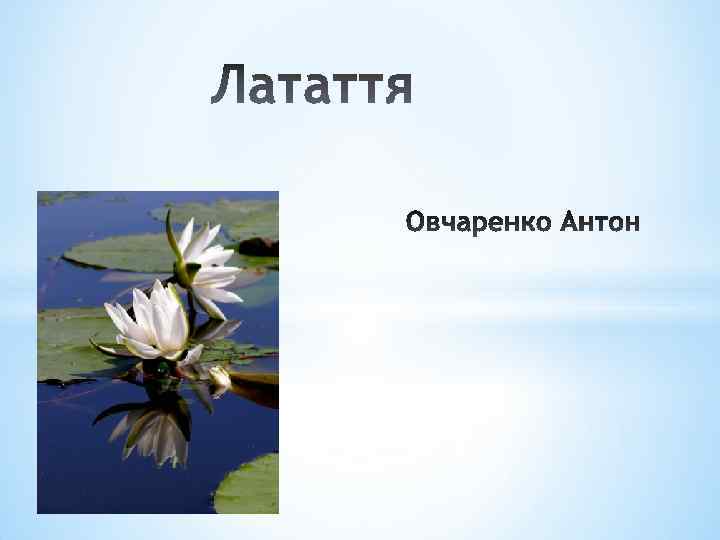 Латаття

Овчаренко Антон